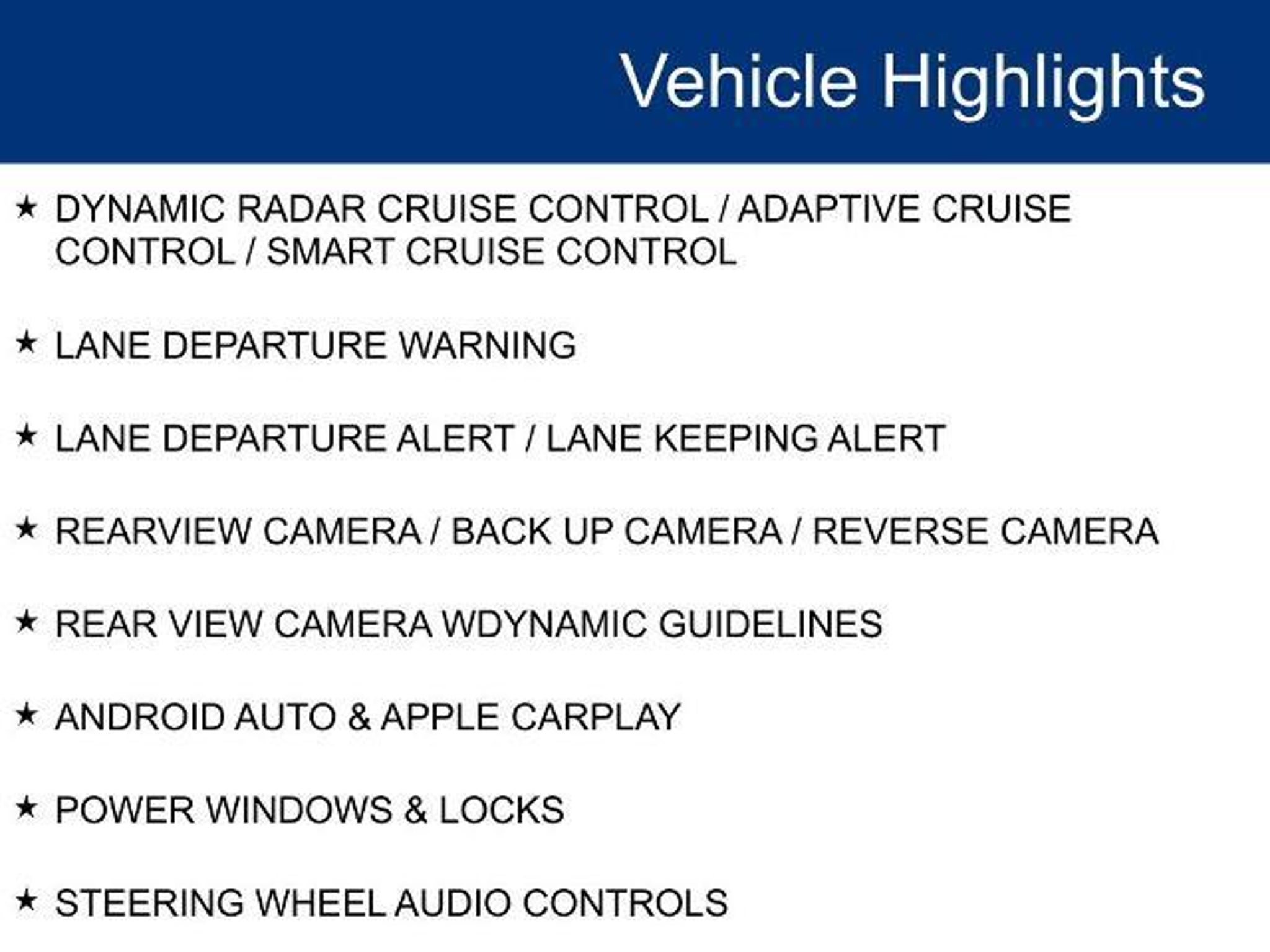 Vehicle Highlights

★ DYNAMIC RADAR CRUISE CONTROL / ADAPTIVE CRUISE CONTROL / SMART CRUISE CONTROL

★ LANE DEPARTURE WARNING

★ LANE DEPARTURE ALERT / LANE KEEPING ALERT

★ REARVIEW CAMERA / BACK UP CAMERA / REVERSE CAMERA

★ REAR VIEW CAMERA WDYNAMIC GUIDELINES

★ ANDROID AUTO & APPLE CARPLAY

★ POWER WINDOWS & LOCKS

★ STEERING WHEEL AUDIO CONTROLS